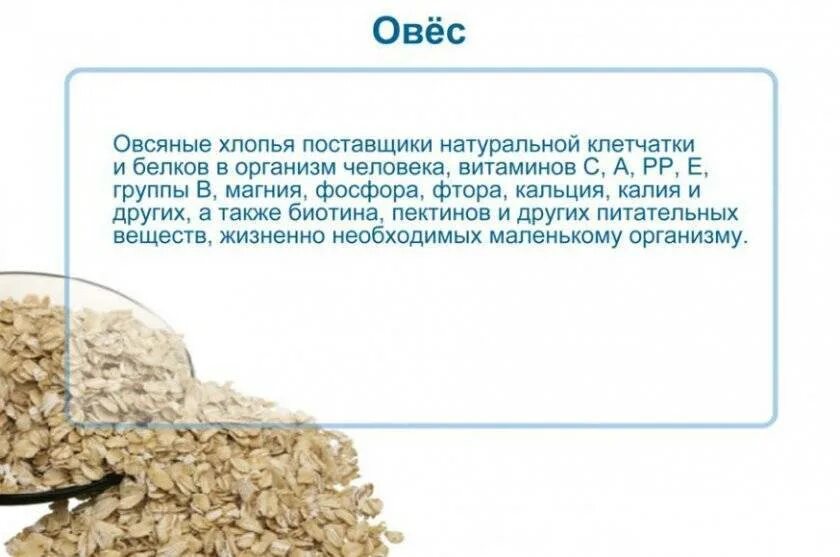 Овёс

Овсяные хлопья поставщики натуральной клетчатки и белков в организм человека, витаминов С, А, РР, Е, группы В, магния, фосфора, фтора, кальция, калия и других, а также биотина, пектинов и других питательных веществ, жизненно необходимых маленькому организму.